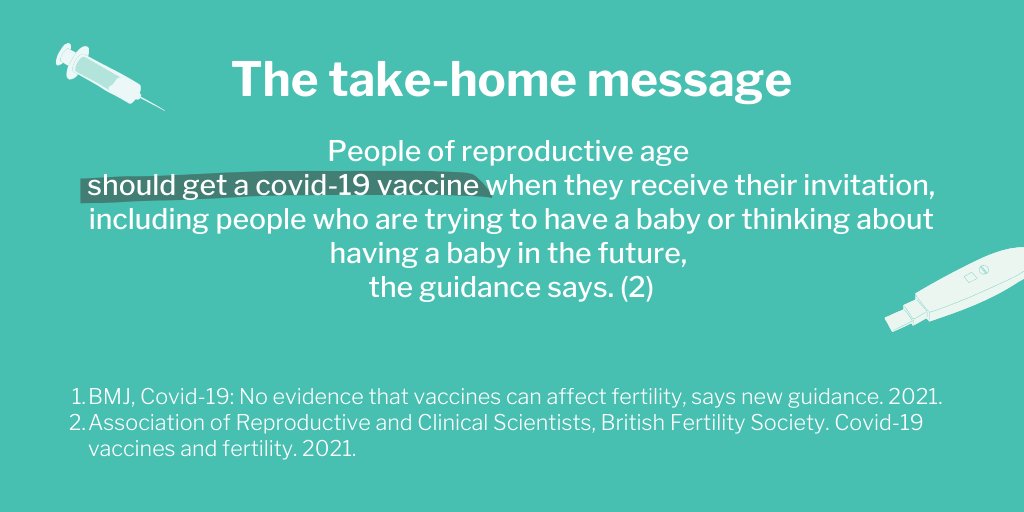 The take-home message

People of reproductive age should get a covid-19 vaccine when they receive their invitation, including people who are trying to have a baby or thinking about having a baby in the future, the guidance says. (2)

1. BMJ, Covid-19: No evidence that vaccines can affect fertility, says new guidance. 2021.
2. Association of Reproductive and Clinical Scientists, British Fertility Society. Covid-19 vaccines and fertility. 2021.